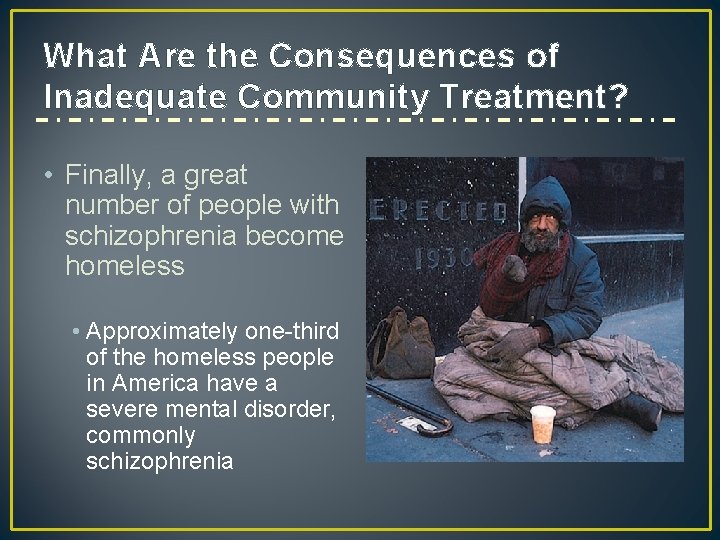 What Are the Consequences of Inadequate Community Treatment?

• Finally, a great number of people with schizophrenia become homeless

• Approximately one-third of the homeless people in America have a severe mental disorder, commonly schizophrenia

ERECTED
1930